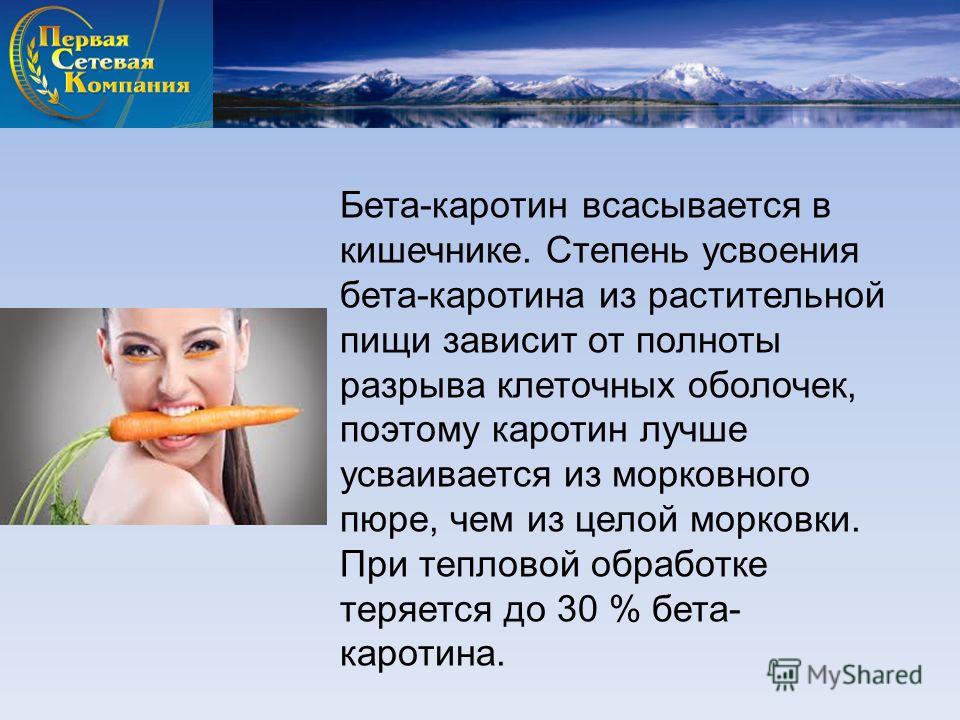 Первая Сетевая Компания

Бета-каротин всасывается в кишечнике. Степень усвоения бета-каротина из растительной пищи зависит от полноты разрыва клеточных оболочек, поэтому каротин лучше усваивается из морковного пюре, чем из целой морковки. При тепловой обработке теряется до 30 % бета-каротина.

MyShared